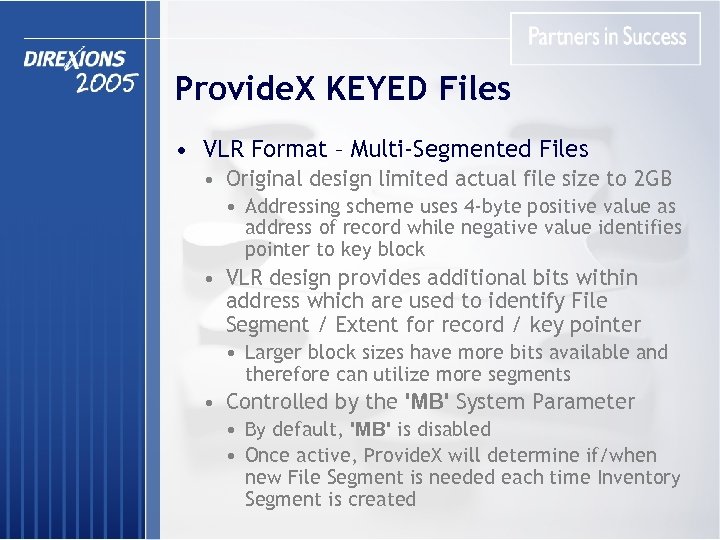 DIREXIONS 2005

Partners in Success

ProvideX KEYED Files

• VLR Format – Multi-Segmented Files
• Original design limited actual file size to 2GB
• Addressing scheme uses 4-byte positive value as address of record while negative value identifies pointer to key block
• VLR design provides additional bits within address which are used to identify File Segment / Extent for record / key pointer
• Larger block sizes have more bits available and therefore can utilize more segments
• Controlled by the 'MB' System Parameter
• By default, 'MB' is disabled
• Once active, ProvideX will determine if/when new File Segment is needed each time Inventory Segment is created